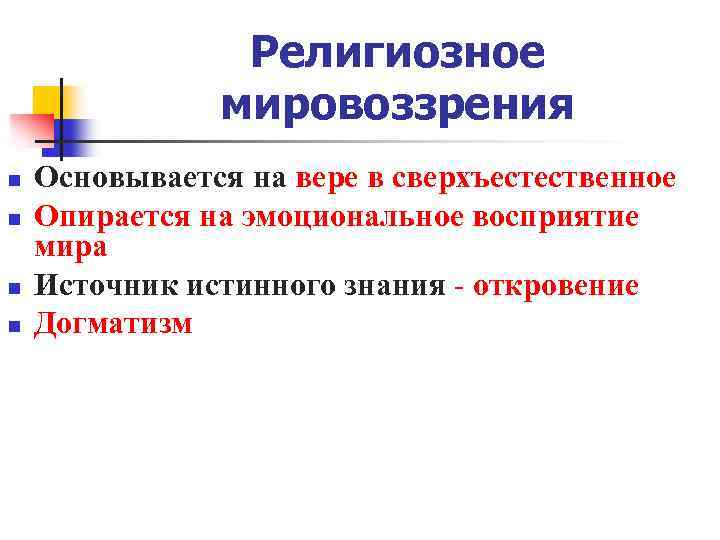 Религиозное мировоззрения

- Основывается на вере в сверхъестественное
- Опирается на эмоциональное восприятие мира
- Источник истинного знания - откровение
- Догматизм